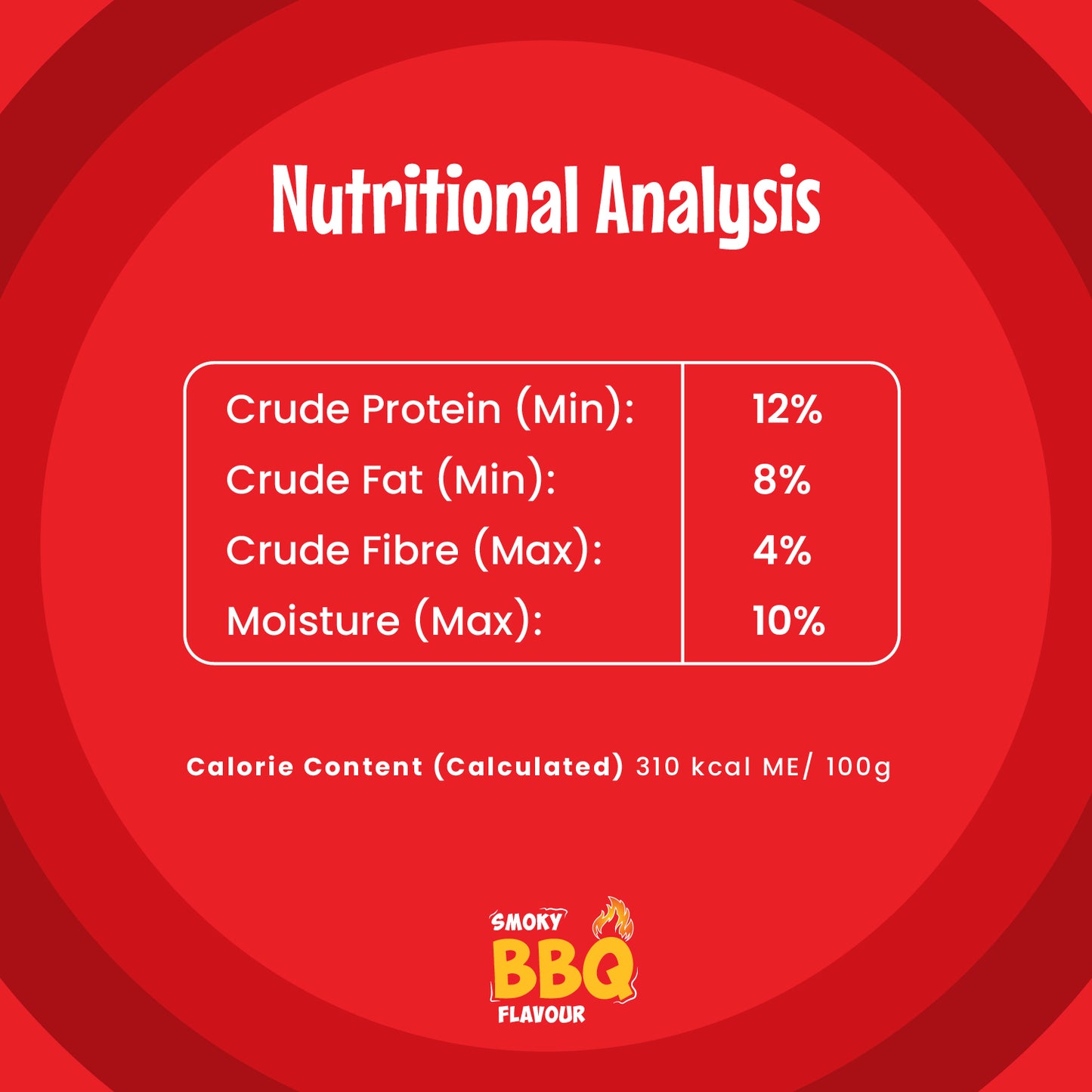 Nutritional Analysis

| Crude Protein (Min): | 12% |
|---|---|
| Crude Fat (Min): | 8% |
| Crude Fibre (Max): | 4% |
| Moisture (Max): | 10% |

Calorie Content (Calculated) 310 kcal ME/ 100g

SMOKY BBQ FLAVOUR